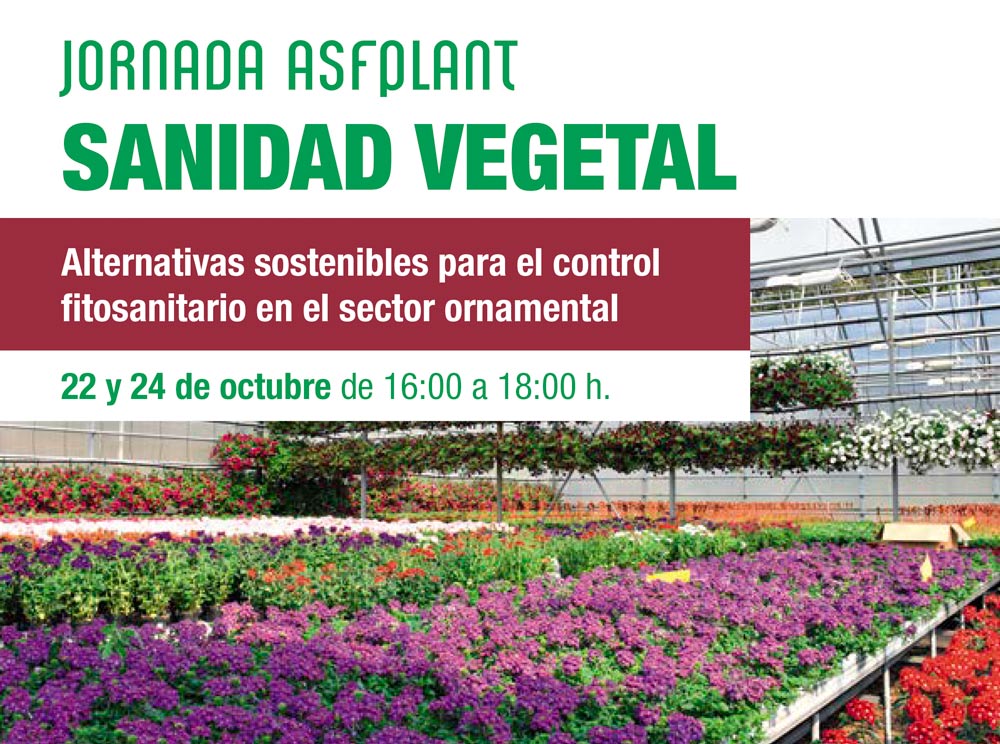 JORNADA ASFPLANT
SANIDAD VEGETAL

Alternativas sostenibles para el control fitosanitario en el sector ornamental

22 y 24 de octubre de 16:00 a 18:00 h.